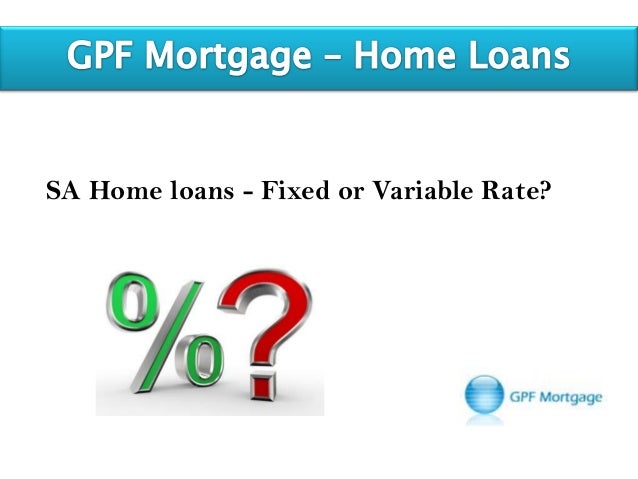 GPF Mortgage – Home Loans

SA Home loans - Fixed or Variable Rate?

%?

GPF Mortgage